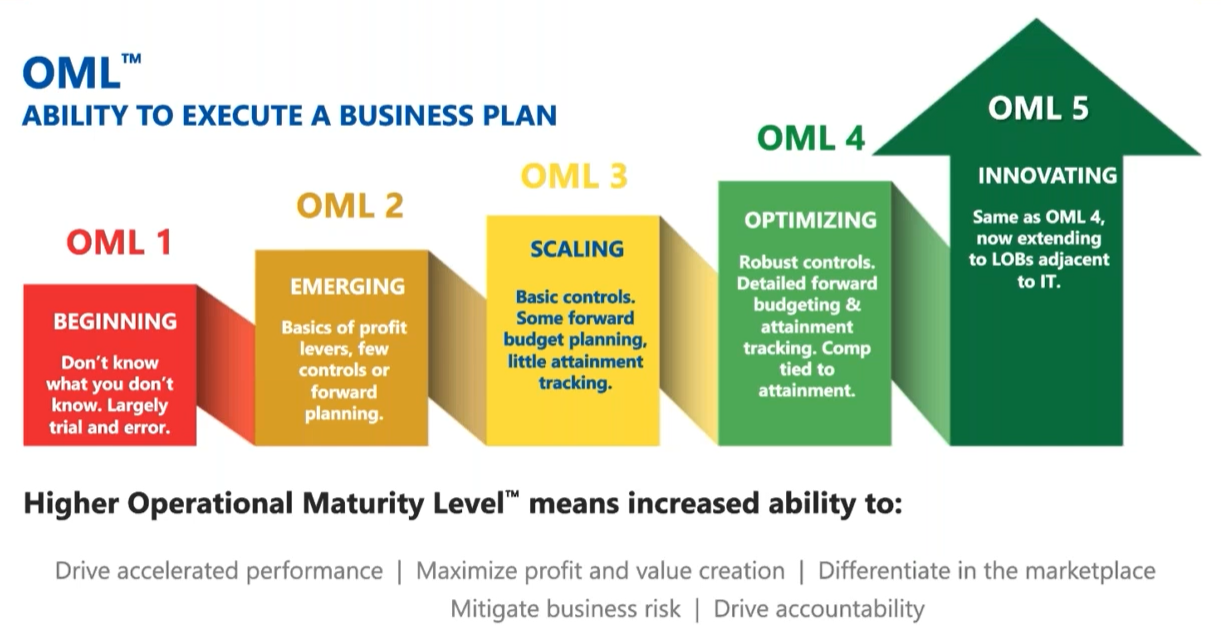 OML™
ABILITY TO EXECUTE A BUSINESS PLAN

OML 1
BEGINNING
Don't know what you don't know. Largely trial and error.

OML 2
EMERGING
Basics of profit levers, few controls or forward planning.

OML 3
SCALING
Basic controls. Some forward budget planning, little attainment tracking.

OML 4
OPTIMIZING
Robust controls. Detailed forward budgeting & attainment tracking. Comp tied to attainment.

OML 5
INNOVATING
Same as OML 4, now extending to LOBs adjacent to IT.

Higher Operational Maturity Level™ means increased ability to:

Drive accelerated performance | Maximize profit and value creation | Differentiate in the marketplace
Mitigate business risk | Drive accountability